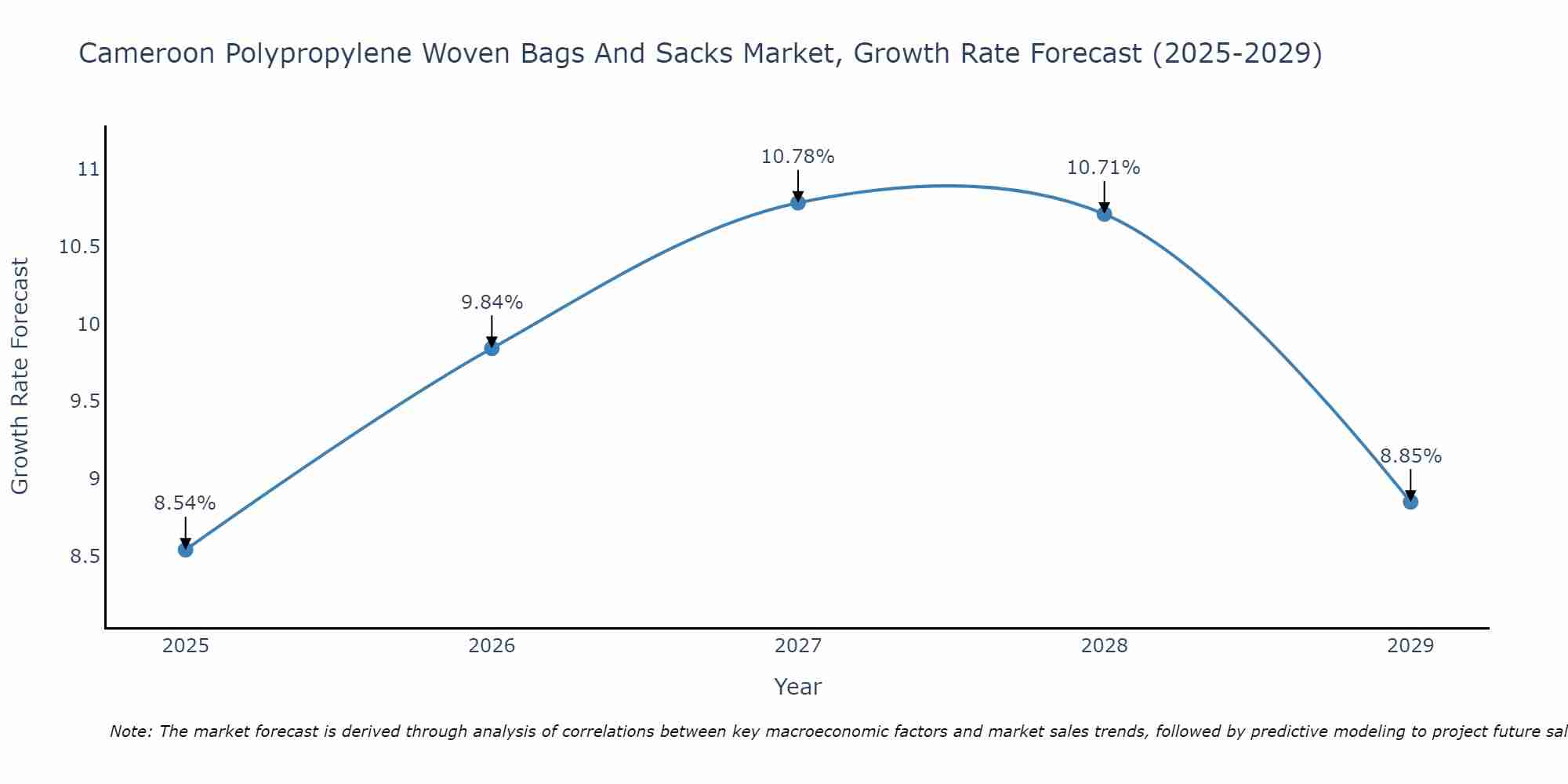 Cameroon Polypropylene Woven Bags And Sacks Market, Growth Rate Forecast (2025-2029)

Growth Rate Forecast

11
10.5
10
9.5
9
8.5

8.54%
9.84%
10.78%
10.71%
8.85%

2025
2026
2027
2028
2029

Year

Note: The market forecast is derived through analysis of correlations between key macroeconomic factors and market sales trends, followed by predictive modeling to project future sal